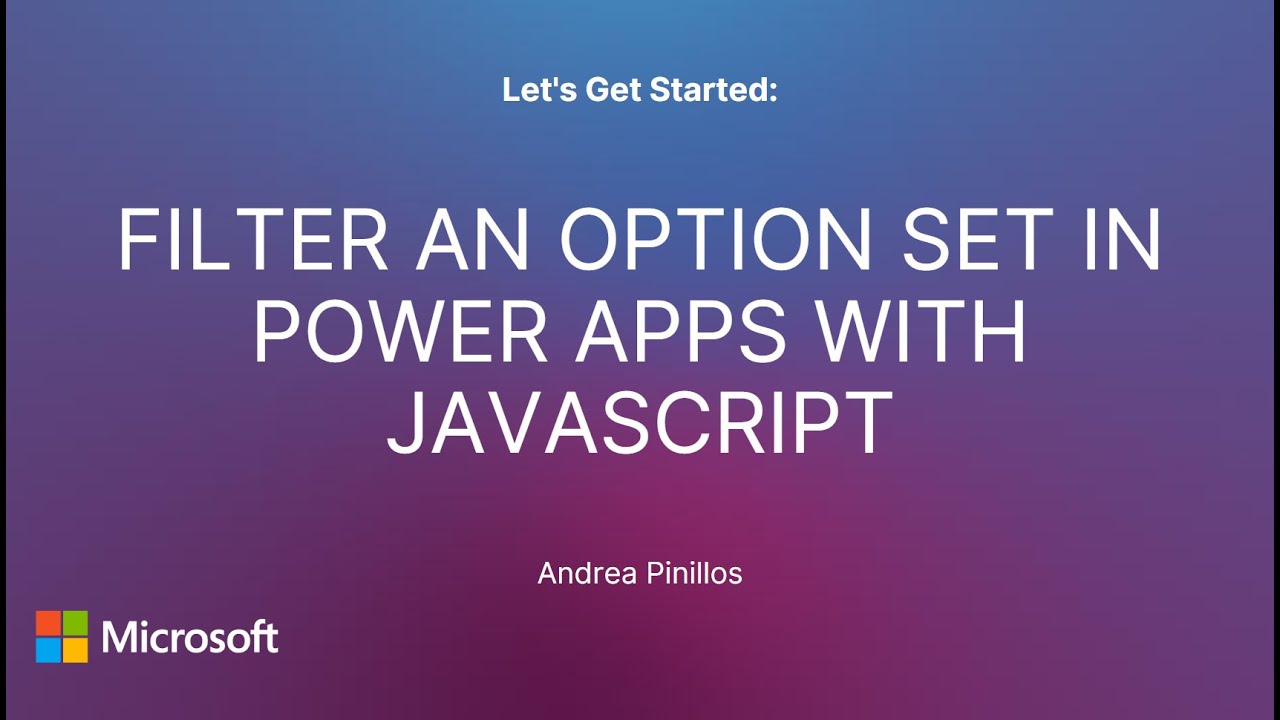 Let's Get Started:

FILTER AN OPTION SET IN POWER APPS WITH JAVASCRIPT

Andrea Pinillos

Microsoft